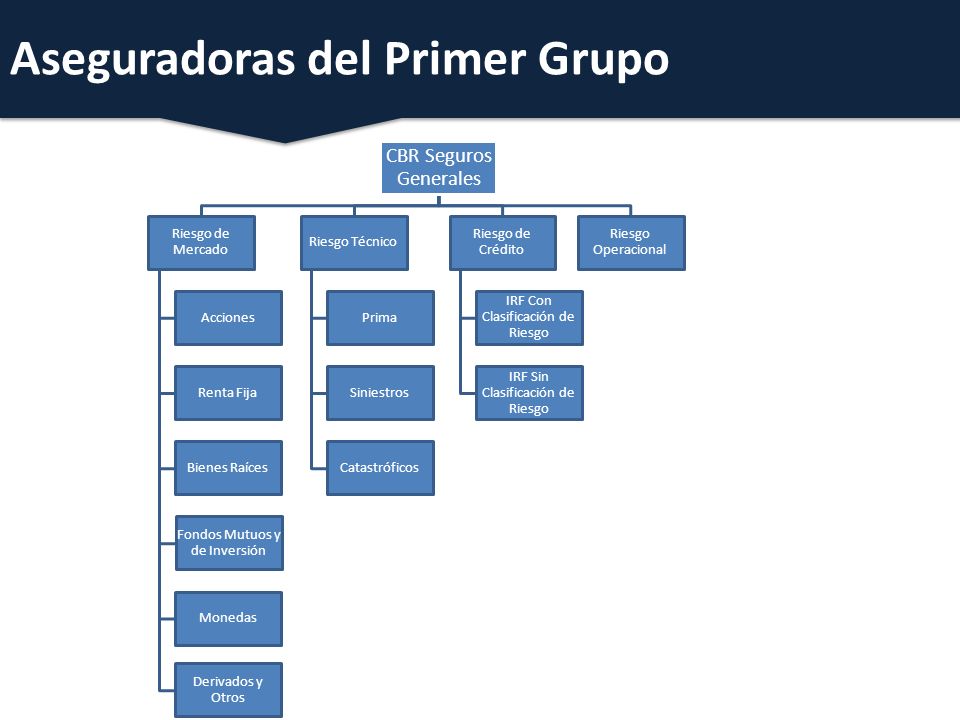 Aseguradoras del Primer Grupo

CBR Seguros Generales

Riesgo de Mercado

Acciones

Renta Fija

Bienes Raíces

Fondos Mutuos y de Inversión

Monedas

Derivados y Otros

Riesgo Técnico

Prima

Siniestros

Catastróficos

Riesgo de Crédito

IRF Con Clasificación de Riesgo

IRF Sin Clasificación de Riesgo

Riesgo Operacional